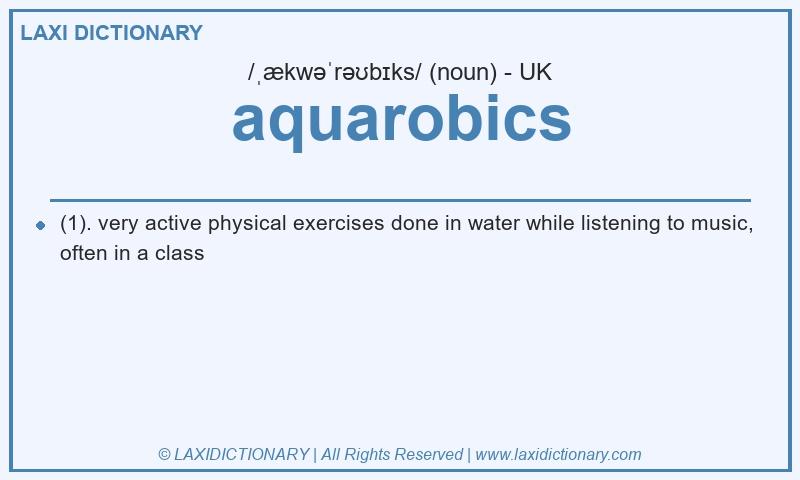 LAXI DICTIONARY

/ˌækwəˈrəʊbɪks/ (noun) - UK

aquarobics

(1). very active physical exercises done in water while listening to music, often in a class

© LAXIDICTIONARY | All Rights Reserved | www.laxidictionary.com